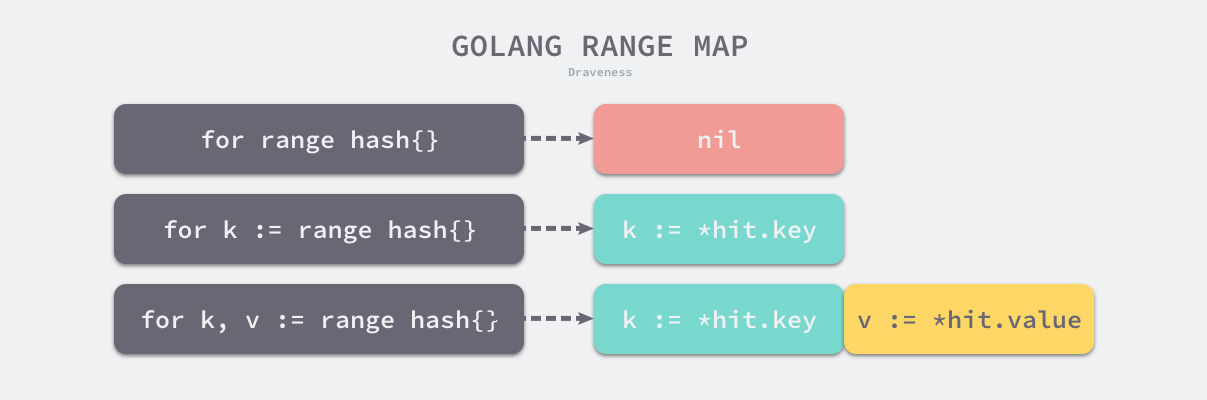 GOLANG RANGE MAP
Draveness

for range hash{}
nil

for k := range hash{}
k := *hit.key

for k, v := range hash{}
k := *hit.key
v := *hit.value